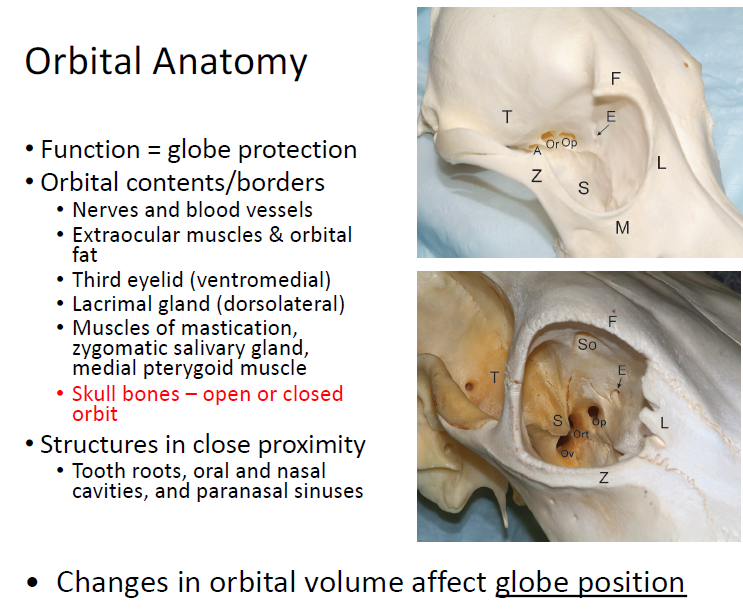 Orbital Anatomy

• Function = globe protection
• Orbital contents/borders
  • Nerves and blood vessels
  • Extraocular muscles & orbital fat
  • Third eyelid (ventromedial)
  • Lacrimal gland (dorsolateral)
  • Muscles of mastication, zygomatic salivary gland, medial pterygoid muscle
  • Skull bones – open or closed orbit
• Structures in close proximity
  • Tooth roots, oral and nasal cavities, and paranasal sinuses

F
T
E
A
Or
Op
Z
S
L
M

F
So
T
E
S
Op
Ort
Ov
L
Z

• Changes in orbital volume affect globe position